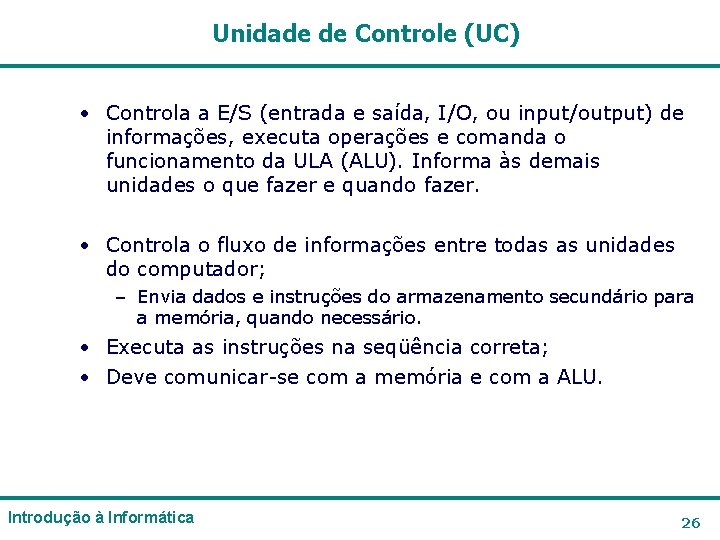 Unidade de Controle (UC)

• Controla a E/S (entrada e saída, I/O, ou input/output) de informações, executa operações e comanda o funcionamento da ULA (ALU). Informa às demais unidades o que fazer e quando fazer.

• Controla o fluxo de informações entre todas as unidades do computador;
– Envia dados e instruções do armazenamento secundário para a memória, quando necessário.
• Executa as instruções na seqüência correta;
• Deve comunicar-se com a memória e com a ALU.

Introdução à Informática

26